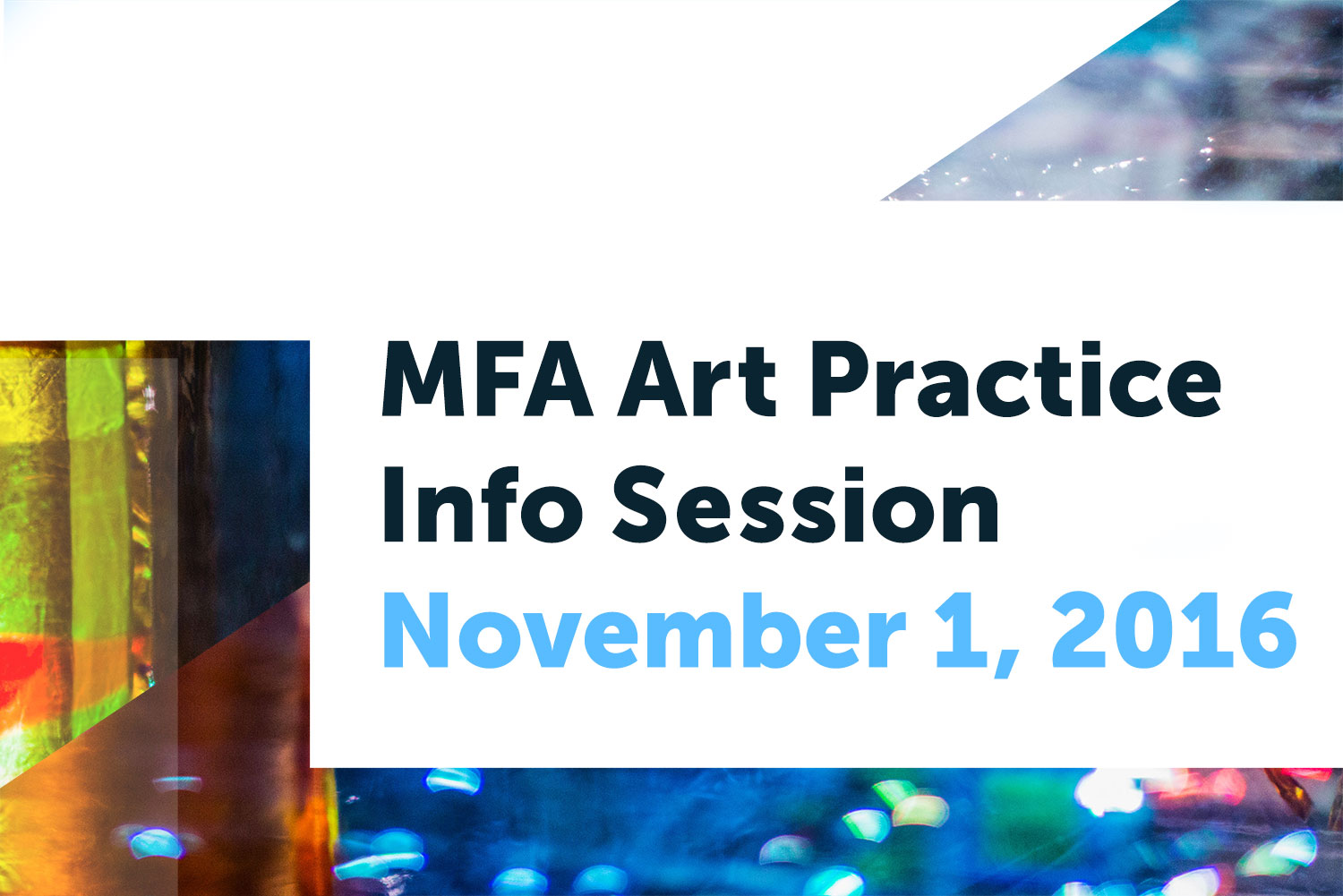 MFA Art Practice
Info Session
November 1, 2016